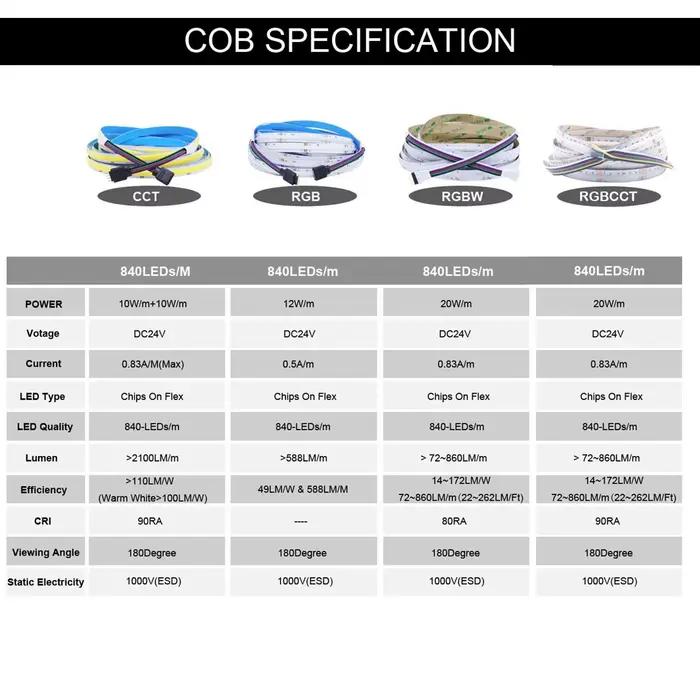 COB SPECIFICATION

CCT

RGB

RGBW

RGBCCT

| | 840LEDs/M | 840LEDs/m | 840LEDs/m | 840LEDs/m |
|---|---|---|---|---|
| POWER | 10W/m+10W/m | 12W/m | 20W/m | 20W/m |
| Votage | DC24V | DC24V | DC24V | DC24V |
| Current | 0.83A/M(Max) | 0.5A/m | 0.83A/m | 0.83A/m |
| LED Type | Chips On Flex | Chips On Flex | Chips On Flex | Chips On Flex |
| LED Quality | 840-LEDs/m | 840-LEDs/m | 840-LEDs/m | 840-LEDs/m |
| Lumen | >2100LM/m | >588LM/m | > 72~860LM/m | > 72~860LM/m |
| Efficiency | >110LM/W (Warm White>100LM/W) | 49LM/W & 588LM/M | 14~172LM/W 72~860LM/m (22~262LM/Ft) | 14~172LM/W 72~860LM/m (22~262LM/Ft) |
| CRI | 90RA | ---- | 80RA | 90RA |
| Viewing Angle | 180Degree | 180Degree | 180Degree | 180Degree |
| Static Electricity | 1000V(ESD) | 1000V(ESD) | 1000V(ESD) | 1000V(ESD) |